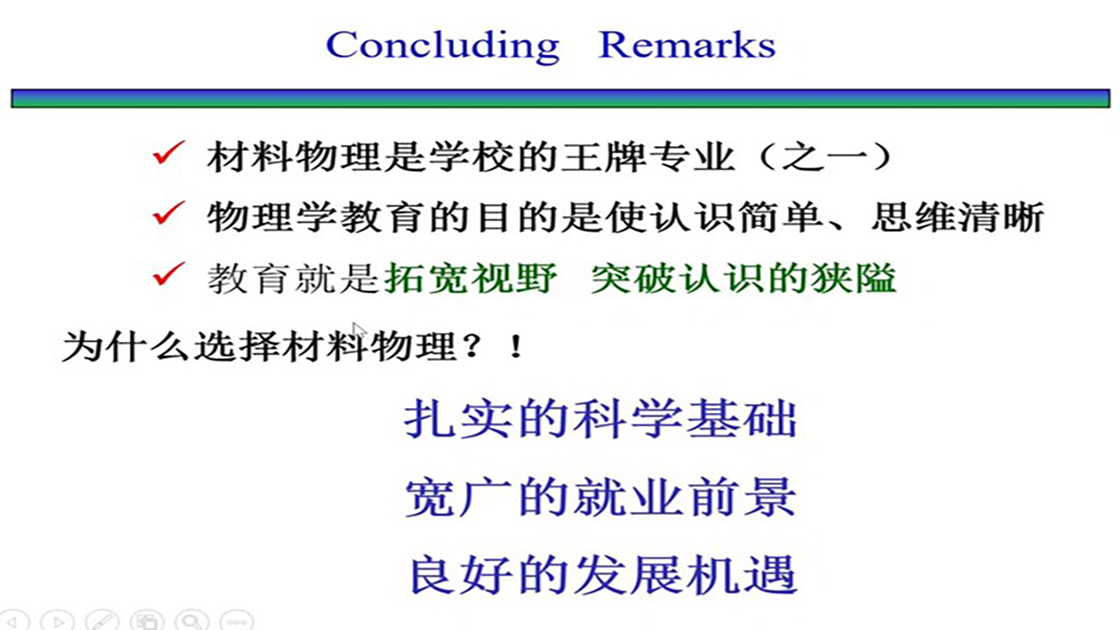 Concluding Remarks

✓ 材料物理是学校的王牌专业（之一）

✓ 物理学教育的目的是使认识简单、思维清晰

✓ 教育就是拓宽视野 突破认识的狭隘

为什么选择材料物理？！

扎实的科学基础

宽广的就业前景

良好的发展机遇